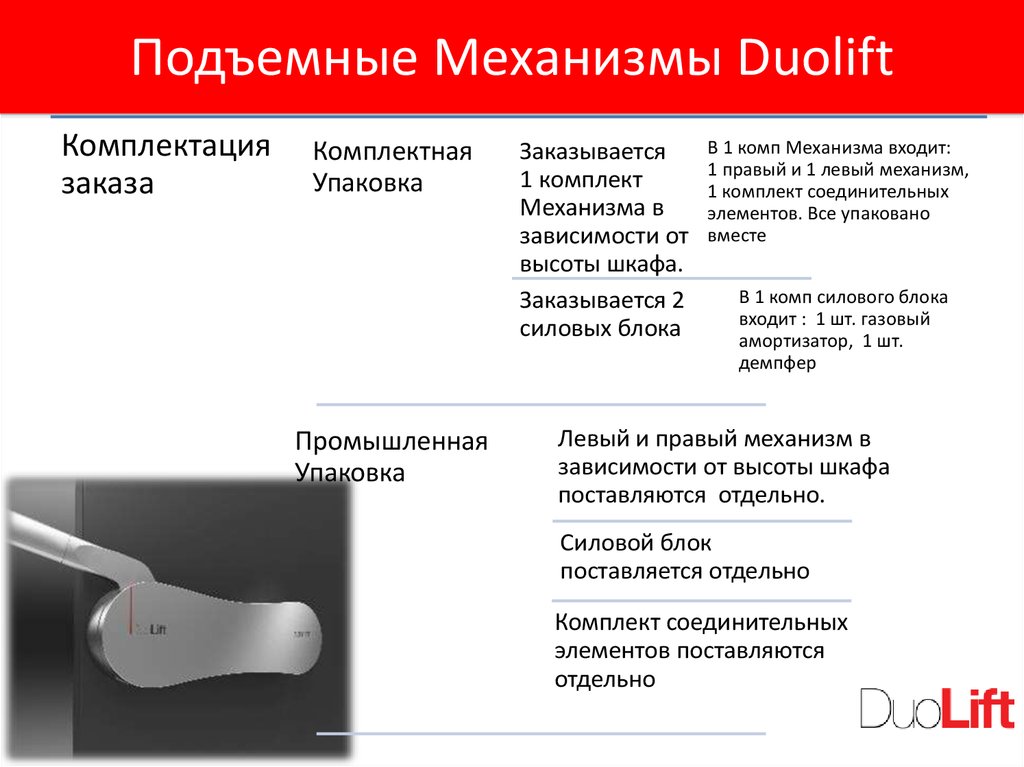 Подъемные Механизмы Duolift

Комплектация заказа

Комплектная Упаковка

Заказывается 1 комплект Механизма в зависимости от высоты шкафа.

В 1 комп Механизма входит: 1 правый и 1 левый механизм, 1 комплект соединительных элементов. Все упаковано вместе

Заказывается 2 силовых блока

В 1 комп силового блока входит : 1 шт. газовый амортизатор, 1 шт. демпфер

Промышленная Упаковка

Левый и правый механизм в зависимости от высоты шкафа поставляются отдельно.

Силовой блок поставляется отдельно

Комплект соединительных элементов поставляются отдельно

DuoLift

DuoLift